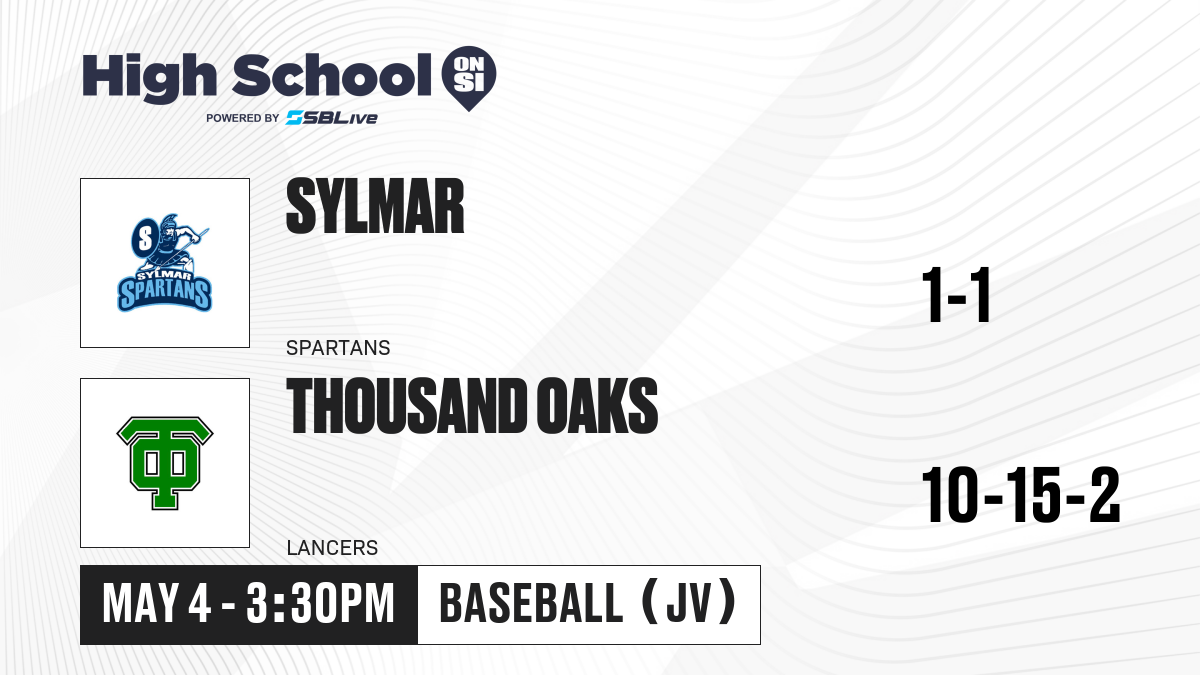 High School ON SI
POWERED BY SBLive

S
SYLMAR SPARTANS

SYLMAR
SPARTANS

1-1

TO

THOUSAND OAKS
LANCERS

10-15-2

MAY 4 - 3:30PM
BASEBALL (JV)